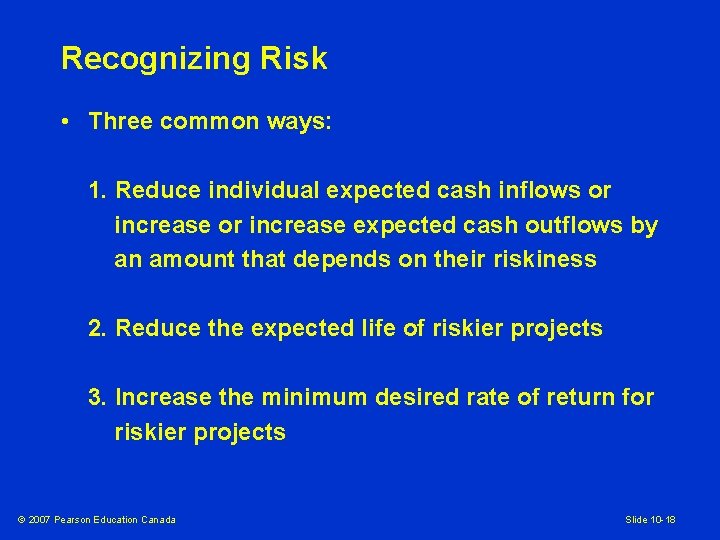 Recognizing Risk

• Three common ways:

1. Reduce individual expected cash inflows or increase or increase expected cash outflows by an amount that depends on their riskiness

2. Reduce the expected life of riskier projects

3. Increase the minimum desired rate of return for riskier projects

© 2007 Pearson Education Canada

Slide 10-18